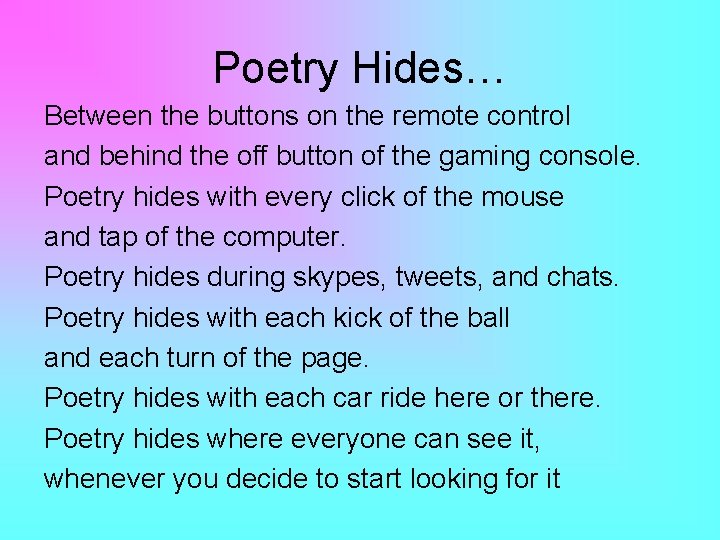 Poetry Hides…

Between the buttons on the remote control
and behind the off button of the gaming console.
Poetry hides with every click of the mouse
and tap of the computer.
Poetry hides during skypes, tweets, and chats.
Poetry hides with each kick of the ball
and each turn of the page.
Poetry hides with each car ride here or there.
Poetry hides where everyone can see it,
whenever you decide to start looking for it